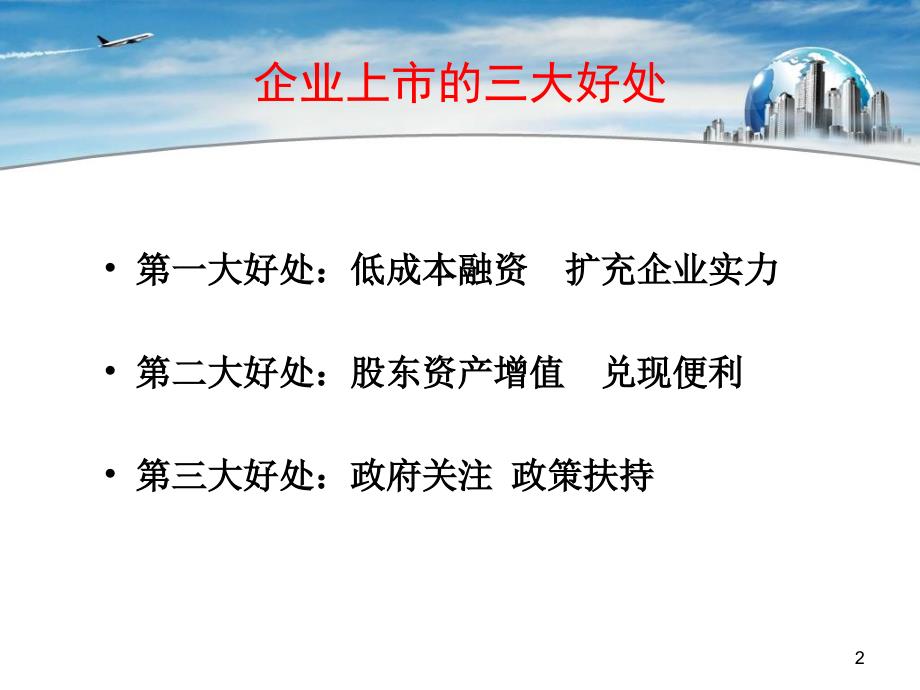 企业上市的三大好处

• 第一大好处：低成本融资　扩充企业实力

• 第二大好处：股东资产增值　兑现便利

• 第三大好处：政府关注 政策扶持

2